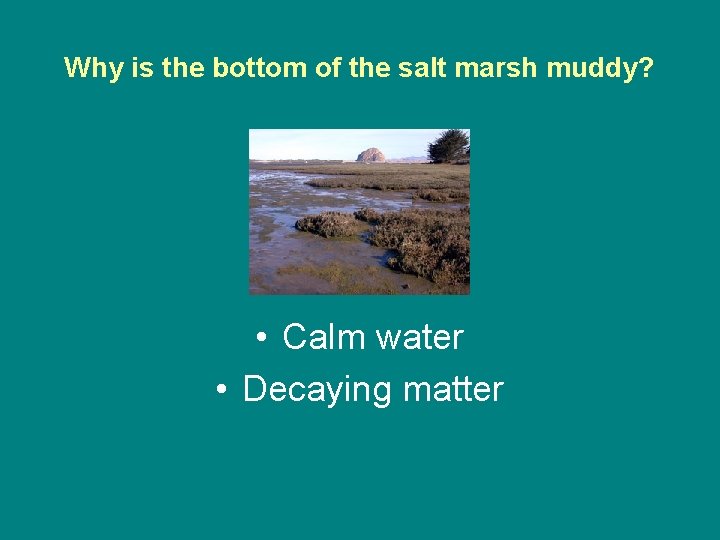 Why is the bottom of the salt marsh muddy?

• Calm water
• Decaying matter